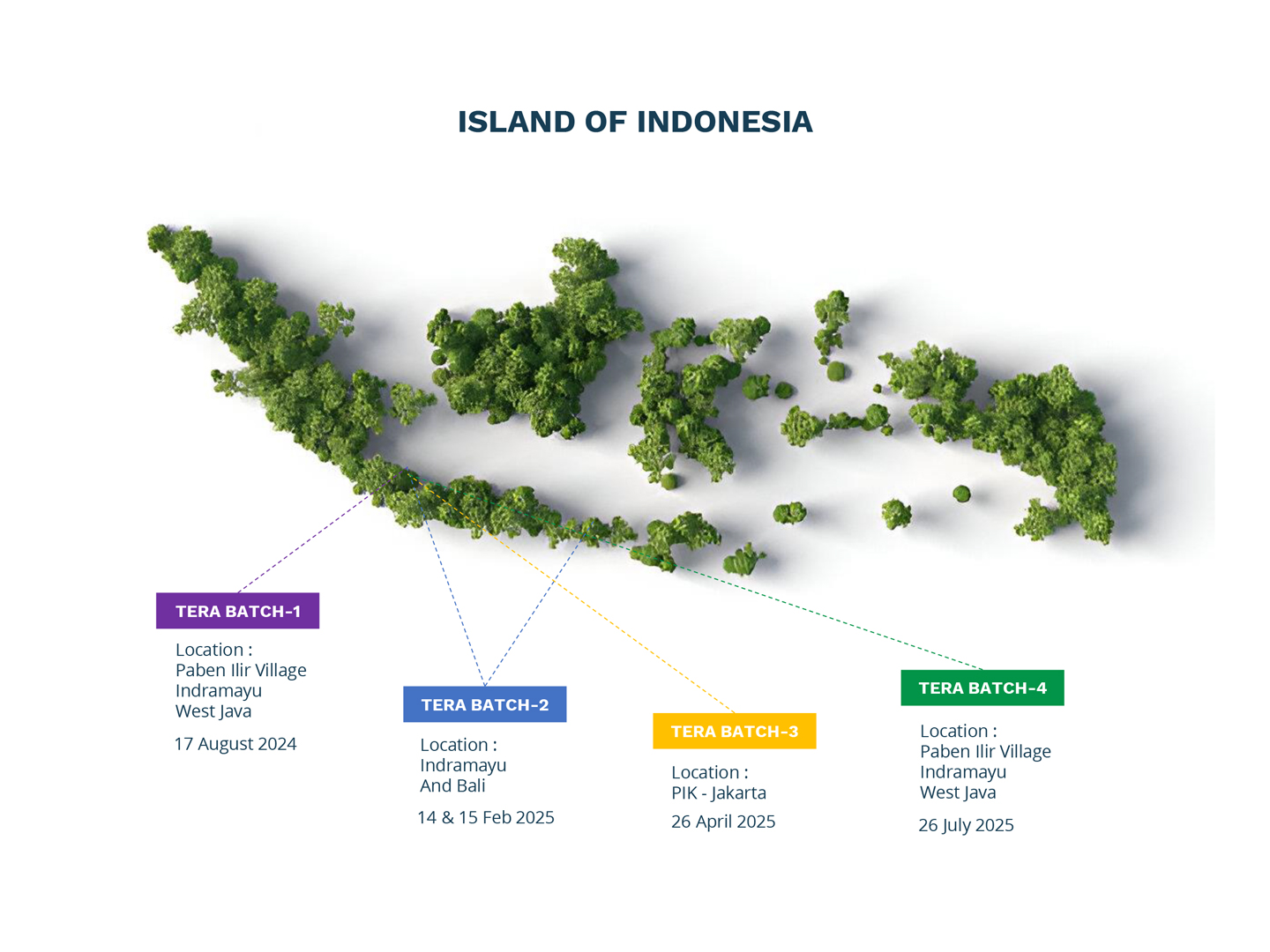 ISLAND OF INDONESIA

TERA BATCH-1

Location :
Paben Ilir Village
Indramayu
West Java

17 August 2024

TERA BATCH-2

Location :
Indramayu
And Bali

14 & 15 Feb 2025

TERA BATCH-3

Location :
PIK - Jakarta

26 April 2025

TERA BATCH-4

Location :
Paben Ilir Village
Indramayu
West Java

26 July 2025